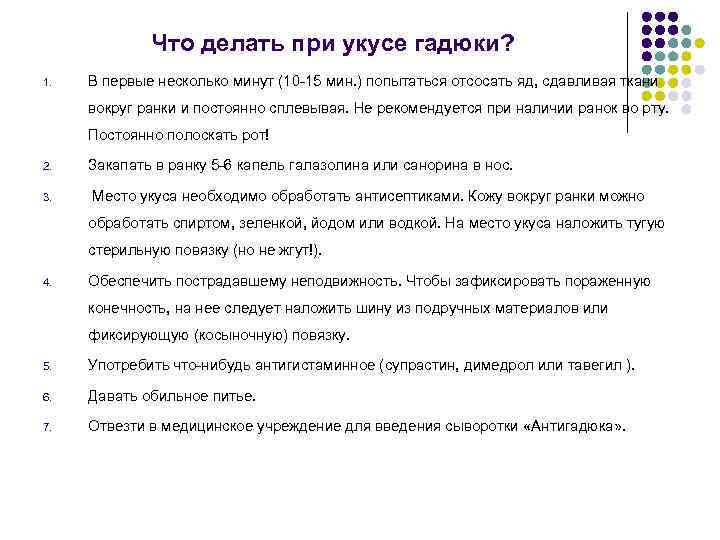 Что делать при укусе гадюки?

1. В первые несколько минут (10-15 мин.) попытаться отсосать яд, сдавливая ткани вокруг ранки и постоянно сплевывая. Не рекомендуется при наличии ранок во рту. Постоянно полоскать рот!

2. Закапать в ранку 5-6 капель галазолина или санорина в нос.

3. Место укуса необходимо обработать антисептиками. Кожу вокруг ранки можно обработать спиртом, зеленкой, йодом или водкой. На место укуса наложить тугую стерильную повязку (но не жгут!).

4. Обеспечить пострадавшему неподвижность. Чтобы зафиксировать пораженную конечность, на нее следует наложить шину из подручных материалов или фиксирующую (косыночную) повязку.

5. Употребить что-нибудь антигистаминное (супрастин, димедрол или тавегил ).

6. Давать обильное питье.

7. Отвезти в медицинское учреждение для введения сыворотки «Антигадюка».